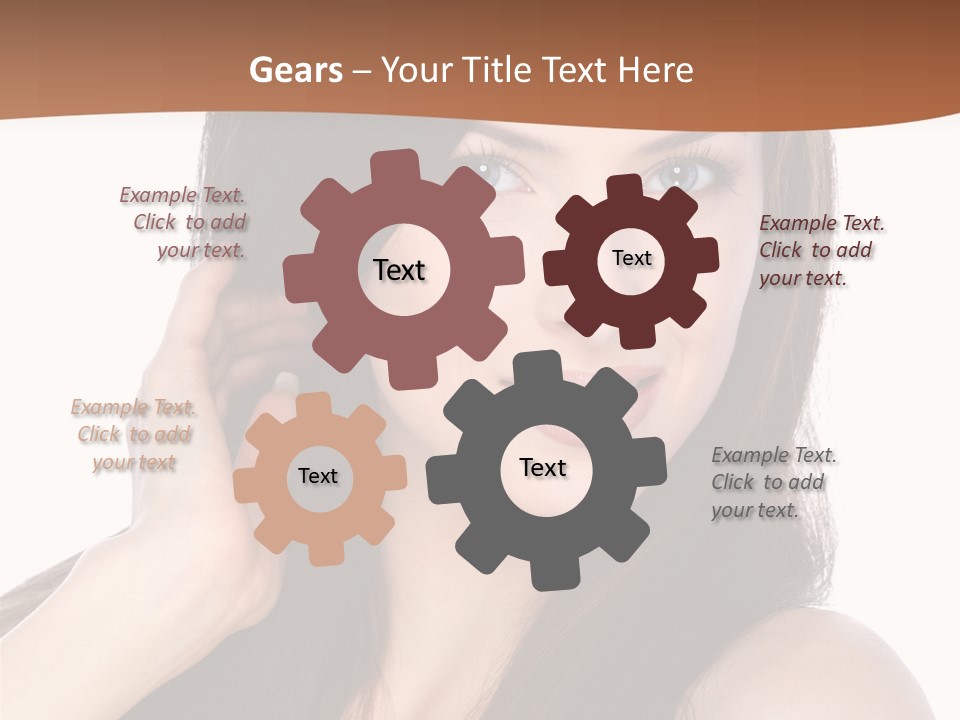 Gears – Your Title Text Here

Example Text. Click to add your text.

Text

Text

Example Text. Click to add your text.

Example Text. Click to add your text

Text

Text

Example Text. Click to add your text.